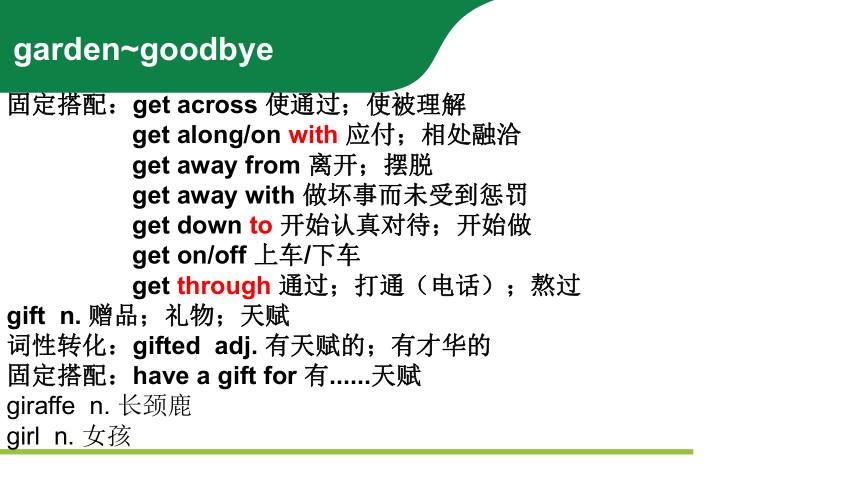 garden~goodbye

固定搭配：get across 使通过；使被理解
get along/on with 应付；相处融洽
get away from 离开；摆脱
get away with 做坏事而未受到惩罚
get down to 开始认真对待；开始做
get on/off 上车/下车
get through 通过；打通（电话）；熬过
gift n. 赠品；礼物；天赋
词性转化：gifted adj. 有天赋的；有才华的
固定搭配：have a gift for 有......天赋
giraffe n. 长颈鹿
girl n. 女孩